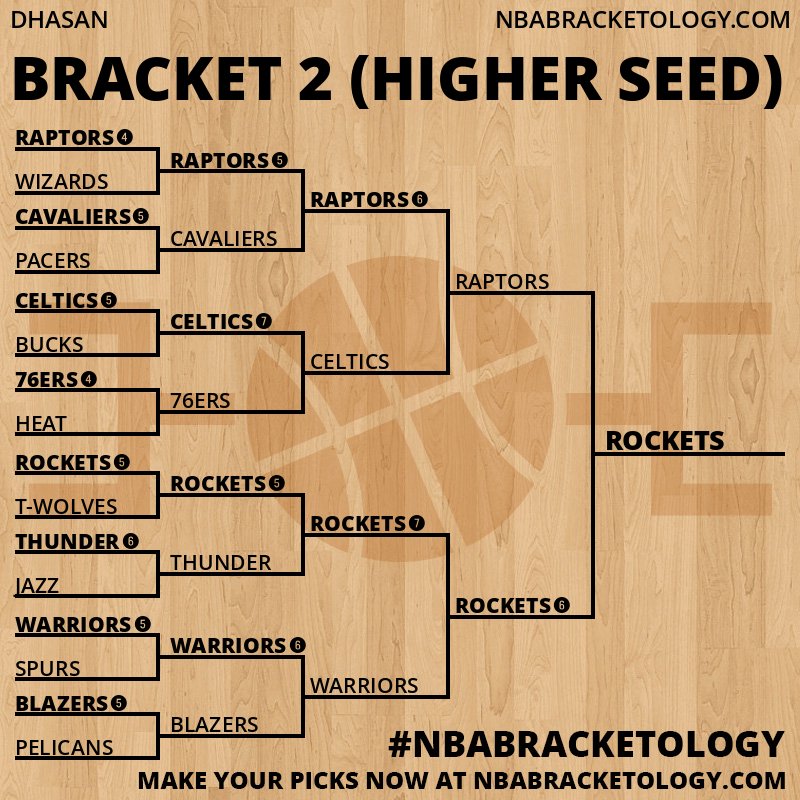 DHASAN

NBABRACKETOLOGY.COM

BRACKET 2 (HIGHER SEED)

RAPTORS 4
WIZARDS
CAVALIERS 5
PACERS
CELTICS 5
BUCKS
76ERS 4
HEAT
ROCKETS 5
T-WOLVES
THUNDER 6
JAZZ
WARRIORS 5
SPURS
BLAZERS 5
PELICANS

RAPTORS 5
CAVALIERS
CELTICS 7
76ERS
ROCKETS 5
THUNDER
WARRIORS 6
BLAZERS

RAPTORS 6
CELTICS
ROCKETS 7
WARRIORS

RAPTORS
ROCKETS 6

ROCKETS

#NBABRACKETOLOGY

MAKE YOUR PICKS NOW AT NBABRACKETOLOGY.COM